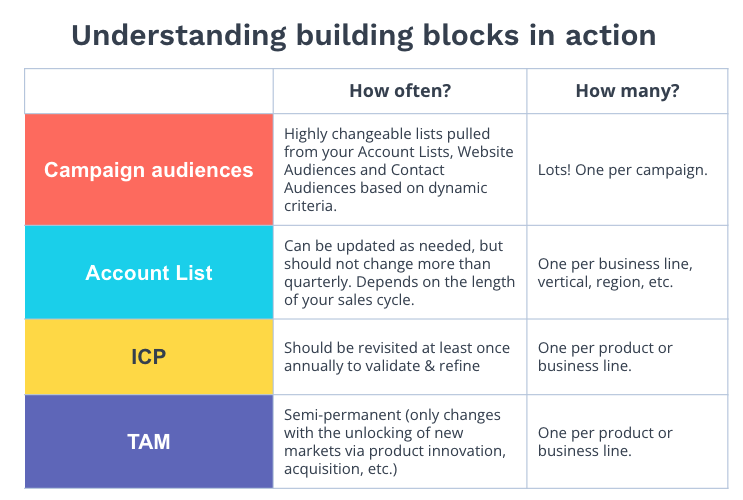 Understanding building blocks in action

| | How often? | How many? |
|---|---|---|
| Campaign audiences | Highly changeable lists pulled from your Account Lists, Website Audiences and Contact Audiences based on dynamic criteria. | Lots! One per campaign. |
| Account List | Can be updated as needed, but should not change more than quarterly. Depends on the length of your sales cycle. | One per business line, vertical, region, etc. |
| ICP | Should be revisited at least once annually to validate & refine | One per product or business line. |
| TAM | Semi-permanent (only changes with the unlocking of new markets via product innovation, acquisition, etc.) | One per product or business line. |